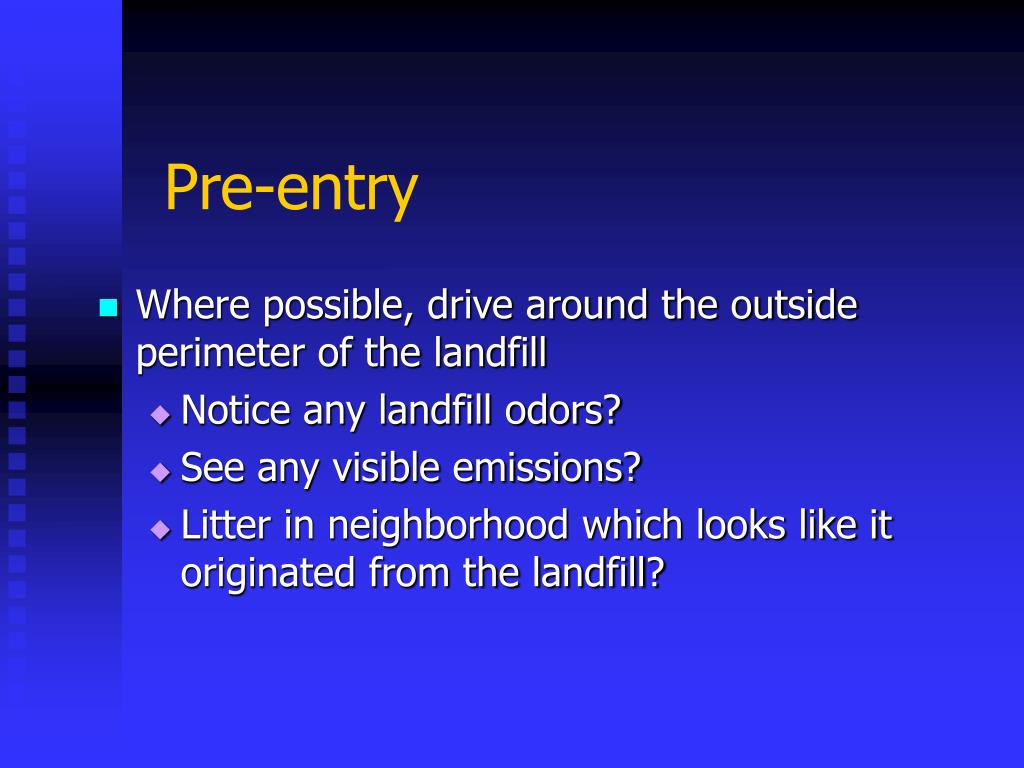 Pre-entry

Where possible, drive around the outside perimeter of the landfill

Notice any landfill odors?

See any visible emissions?

Litter in neighborhood which looks like it originated from the landfill?